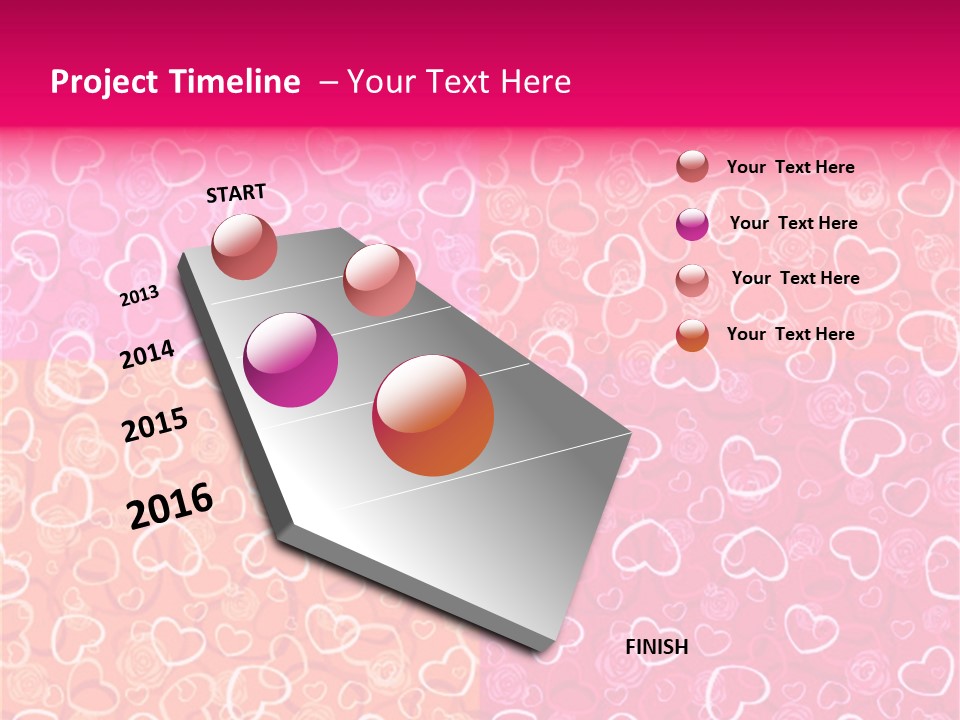 Project Timeline – Your Text Here

START

2013

2014

2015

2016

FINISH

Your Text Here

Your Text Here

Your Text Here

Your Text Here